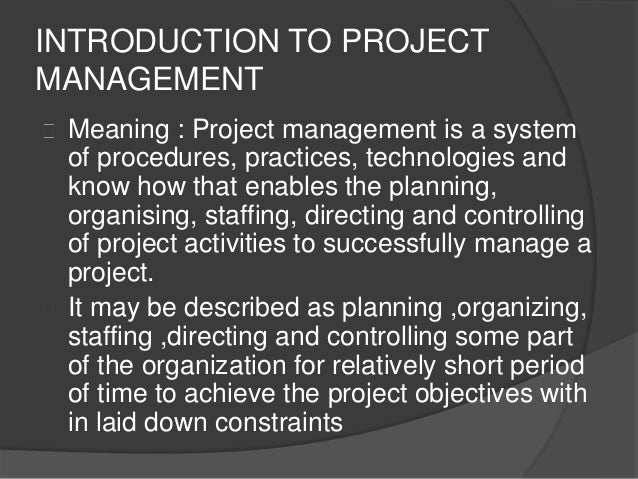 INTRODUCTION TO PROJECT MANAGEMENT

Meaning : Project management is a system of procedures, practices, technologies and know how that enables the planning, organising, staffing, directing and controlling of project activities to successfully manage a project.

It may be described as planning ,organizing, staffing ,directing and controlling some part of the organization for relatively short period of time to achieve the project objectives with in laid down constraints